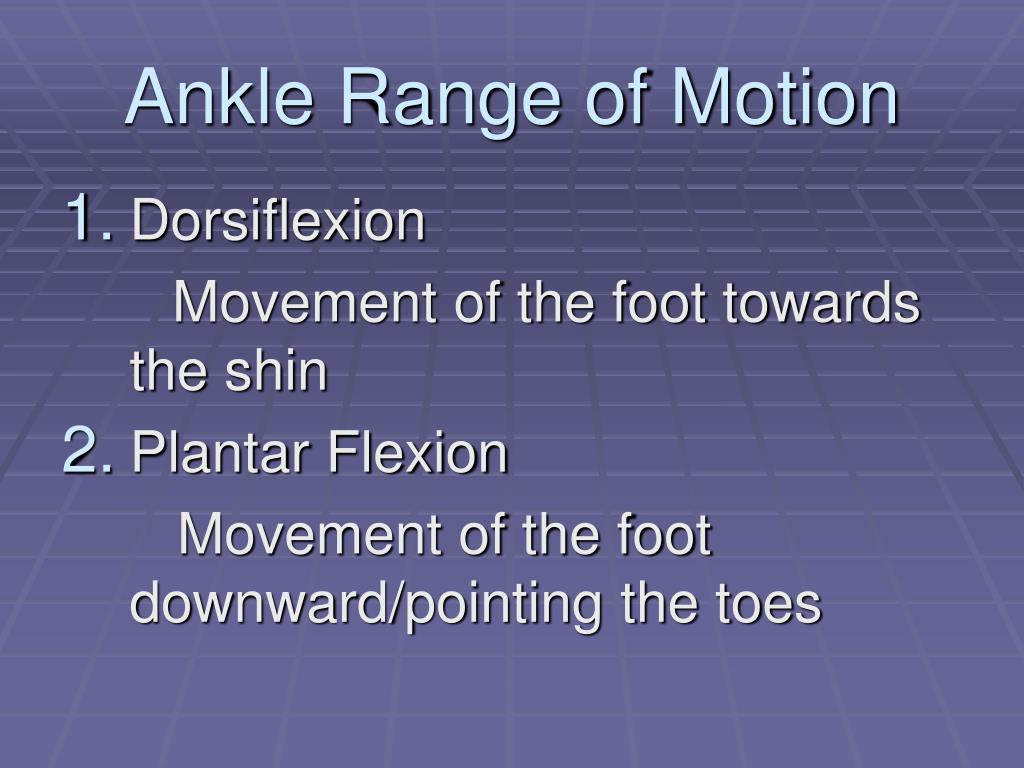 Ankle Range of Motion

1. Dorsiflexion

Movement of the foot towards the shin

2. Plantar Flexion

Movement of the foot downward/pointing the toes